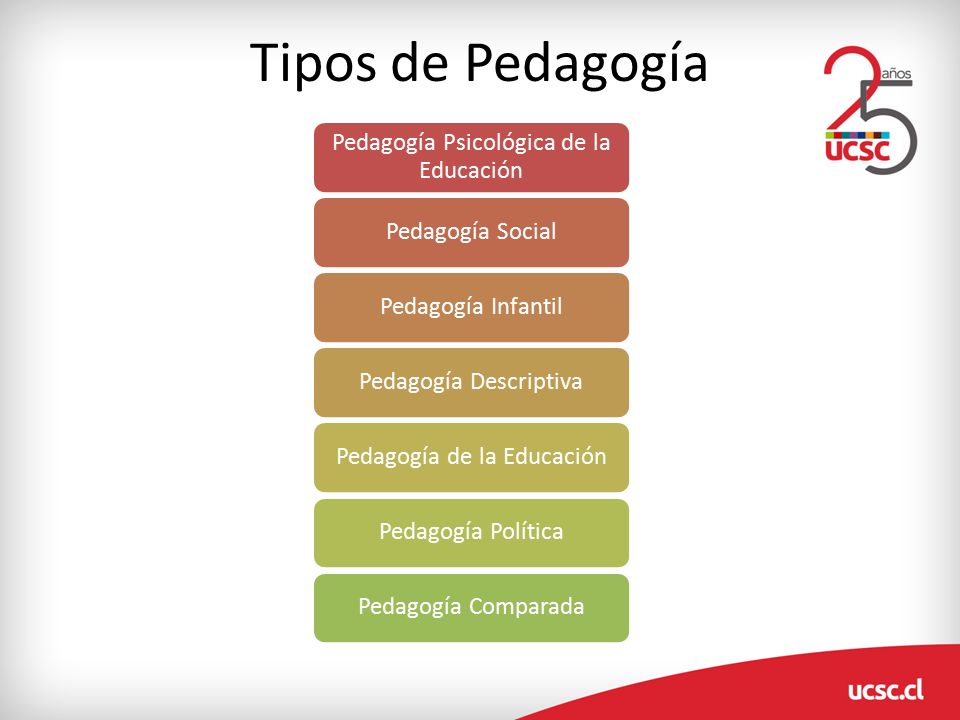 Tipos de Pedagogía

25 años UCSC

Pedagogía Psicológica de la Educación

Pedagogía Social

Pedagogía Infantil

Pedagogía Descriptiva

Pedagogía de la Educación

Pedagogía Política

Pedagogía Comparada

ucsc.cl